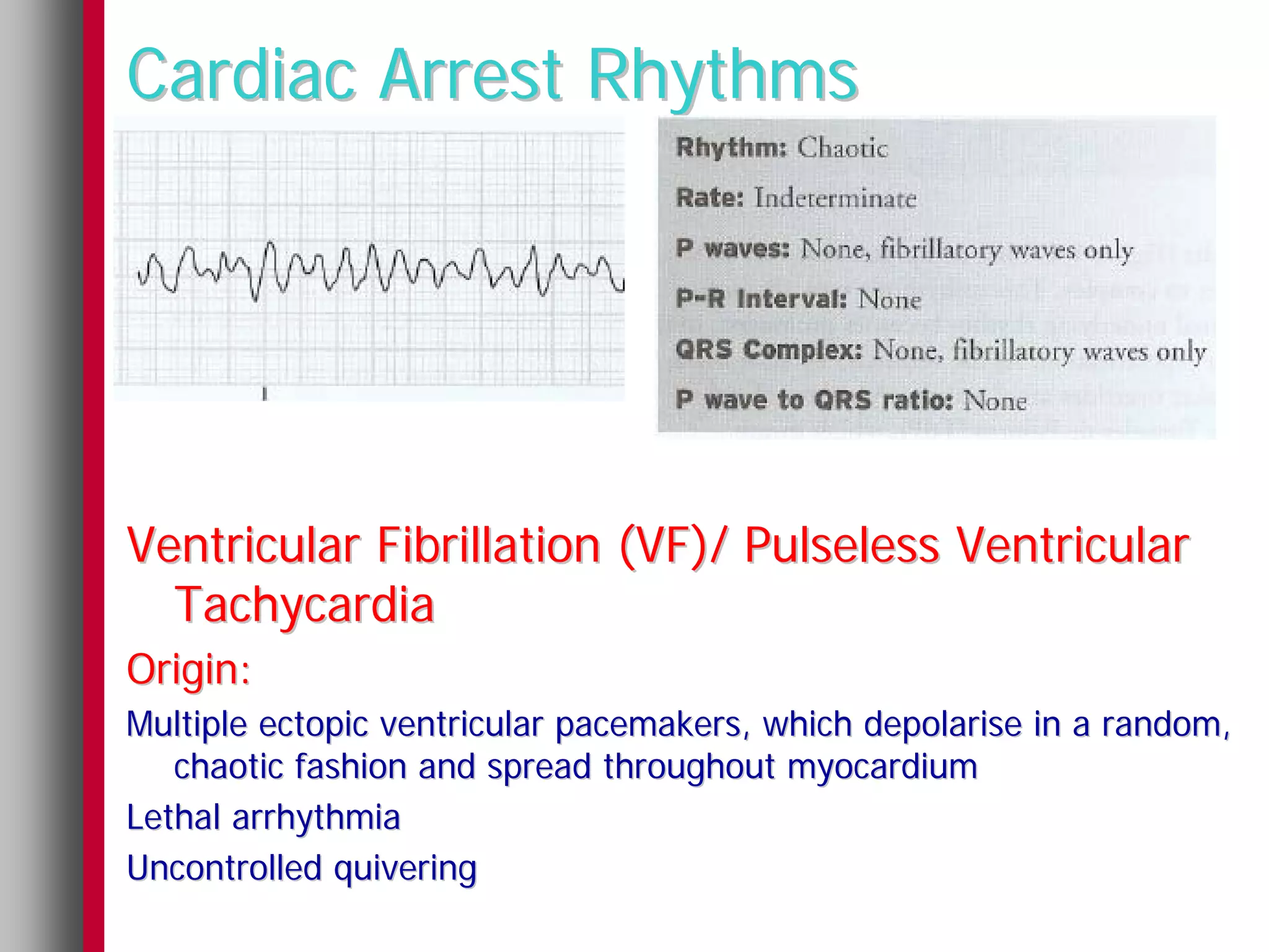 Cardiac Arrest Rhythms

Rhythm: Chaotic

Rate: Indeterminate

P waves: None, fibrillatory waves only

P-R Interval: None

QRS Complex: None, fibrillatory waves only

P wave to QRS ratio: None

Ventricular Fibrillation (VF)/ Pulseless Ventricular Tachycardia

Origin:

Multiple ectopic ventricular pacemakers, which depolarise in a random, chaotic fashion and spread throughout myocardium

Lethal arrhythmia

Uncontrolled quivering